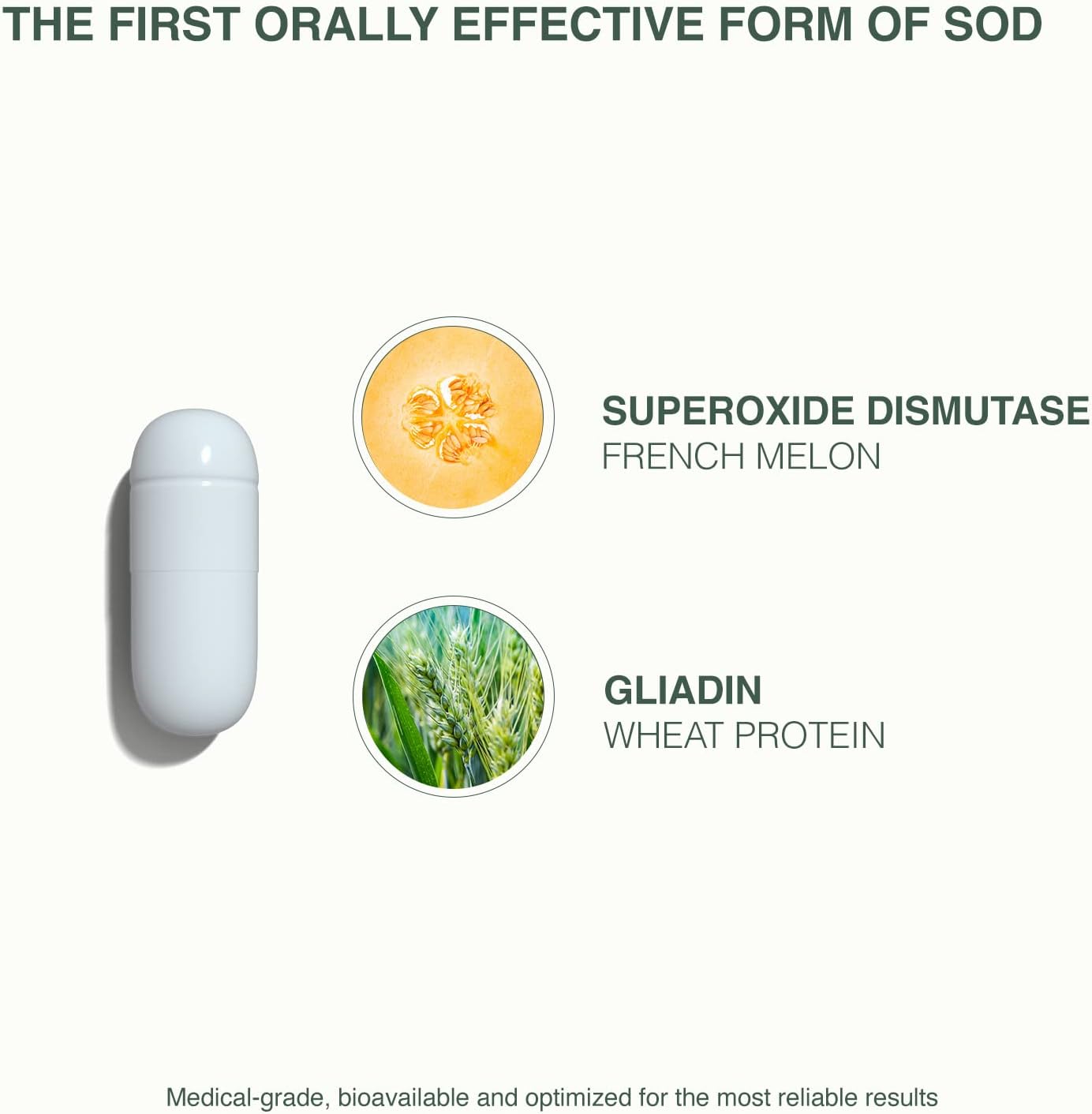 THE FIRST ORALLY EFFECTIVE FORM OF SOD

SUPEROXIDE DISMUTASE
FRENCH MELON

GLIADIN
WHEAT PROTEIN

Medical-grade, bioavailable and optimized for the most reliable results